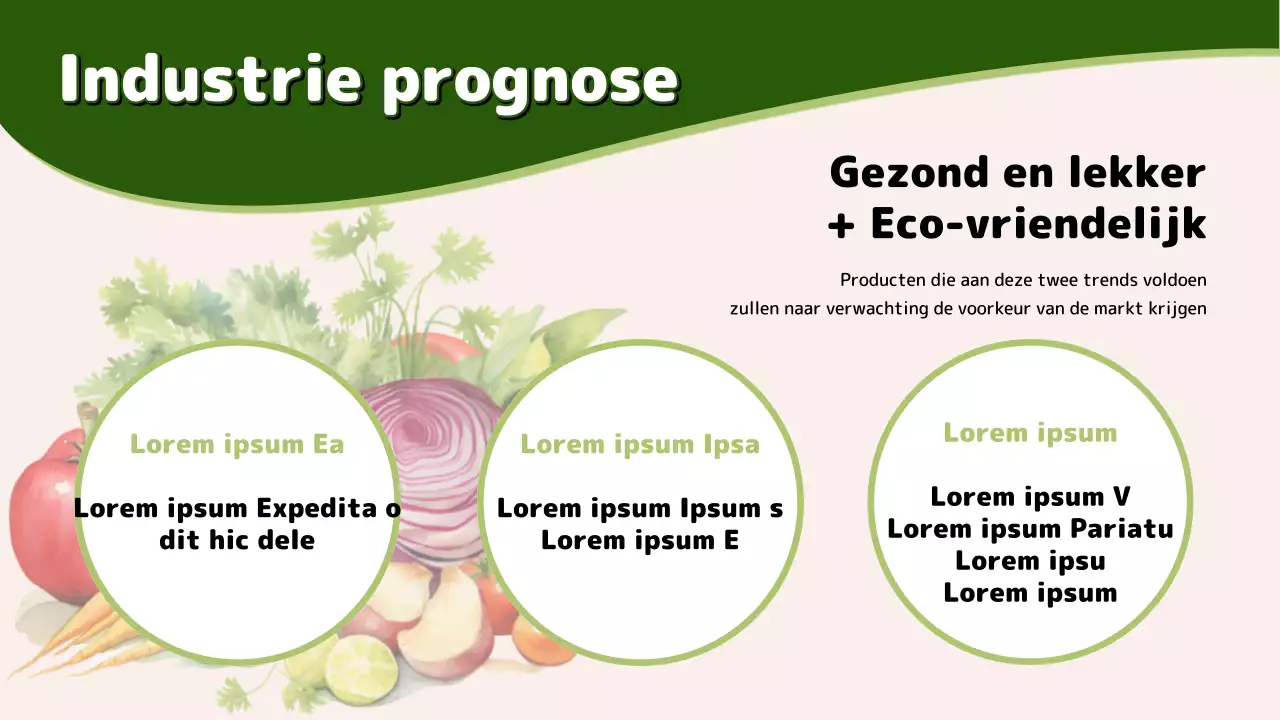 Industrie prognose

Gezond en lekker
+ Eco-vriendelijk

Producten die aan deze twee trends voldoen
zullen naar verwachting de voorkeur van de markt krijgen

Lorem ipsum Ea

Lorem ipsum Expedita o dit hic dele

Lorem ipsum Ipsa

Lorem ipsum Ipsum s
Lorem ipsum E

Lorem ipsum

Lorem ipsum V
Lorem ipsum Pariatu
Lorem ipsu
Lorem ipsum